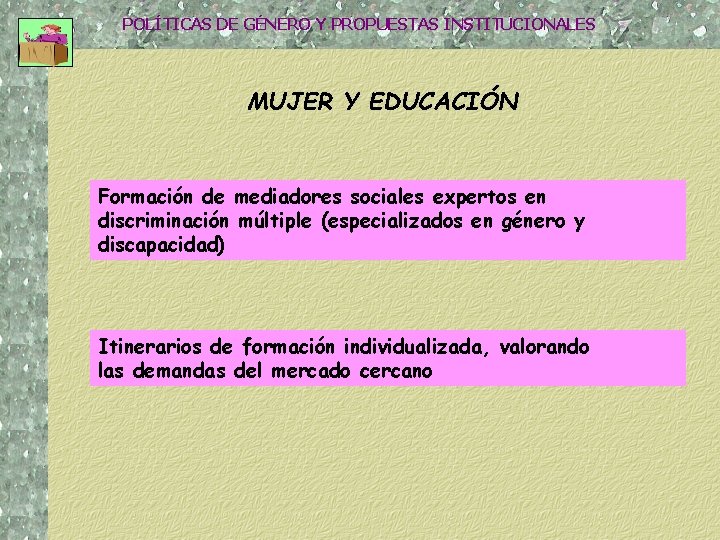 POLÍTICAS DE GÉNERO Y PROPUESTAS INSTITUCIONALES

MUJER Y EDUCACIÓN

Formación de mediadores sociales expertos en discriminación múltiple (especializados en género y discapacidad)

Itinerarios de formación individualizada, valorando las demandas del mercado cercano